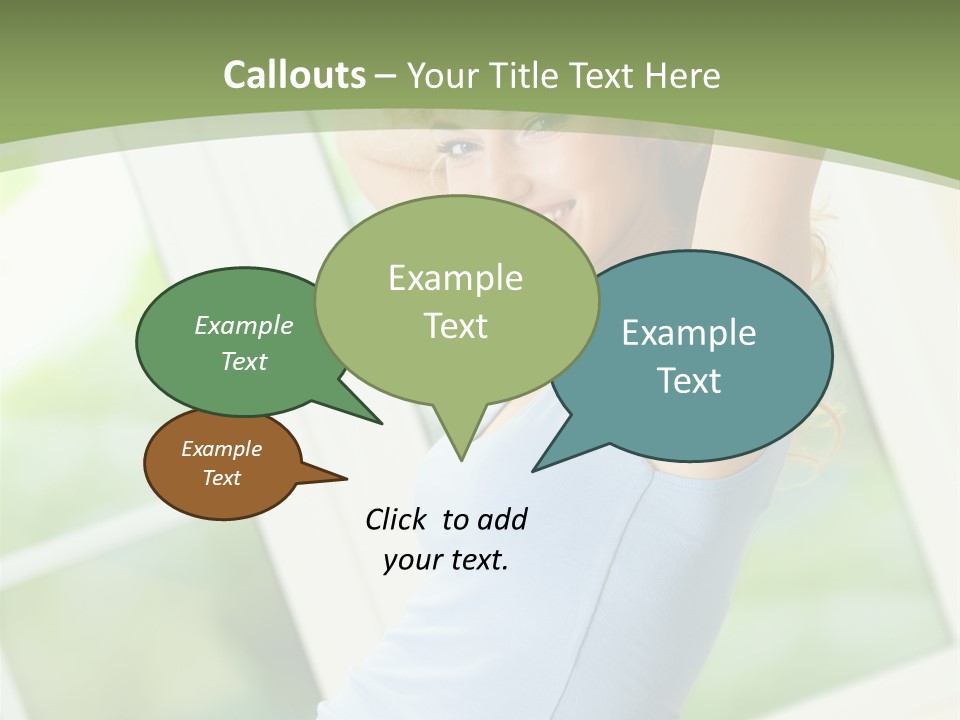 Callouts – Your Title Text Here

Example Text

Example Text

Example Text

Example Text

Click to add your text.